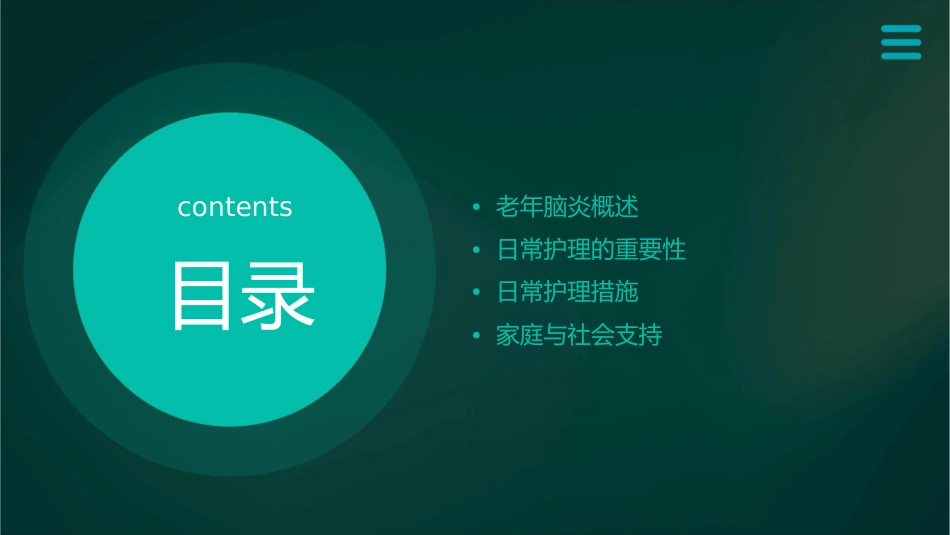 contents

目录

• 老年脑炎概述
• 日常护理的重要性
• 日常护理措施
• 家庭与社会支持